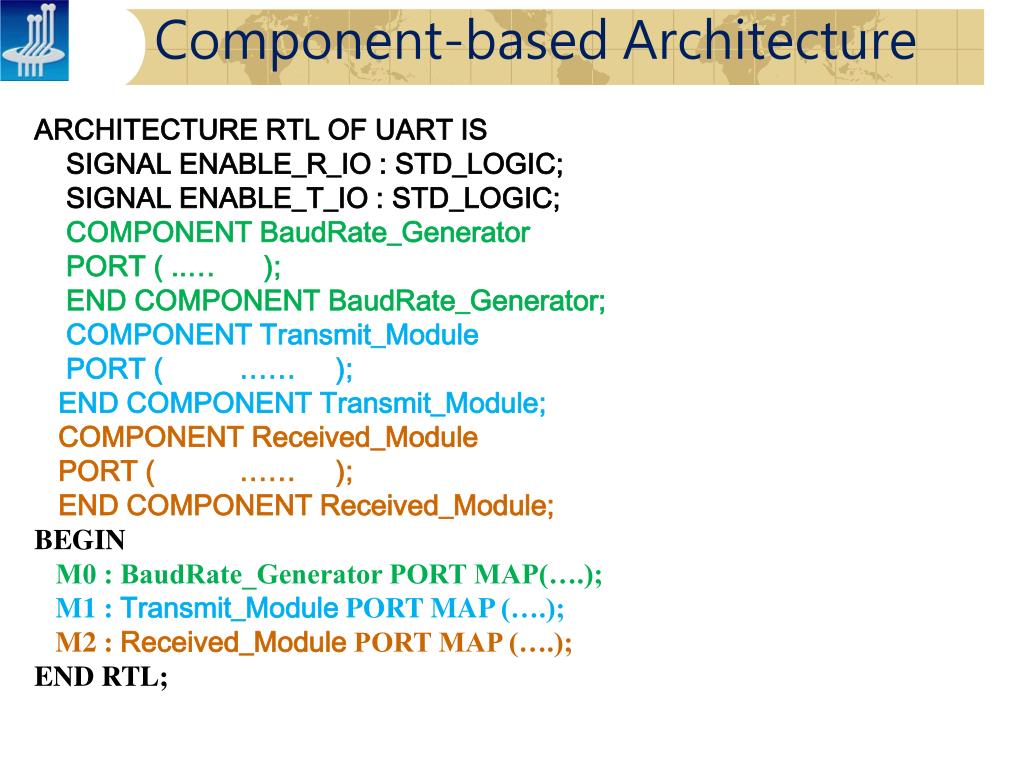 Component-based Architecture

ARCHITECTURE RTL OF UART IS
SIGNAL ENABLE_R_IO : STD_LOGIC;
SIGNAL ENABLE_T_IO : STD_LOGIC;
COMPONENT BaudRate_Generator
PORT ( ..... );
END COMPONENT BaudRate_Generator;
COMPONENT Transmit_Module
PORT ( …… );
END COMPONENT Transmit_Module;
COMPONENT Received_Module
PORT ( …… );
END COMPONENT Received_Module;
BEGIN
M0 : BaudRate_Generator PORT MAP(….);
M1 : Transmit_Module PORT MAP (….);
M2 : Received_Module PORT MAP (….);
END RTL;